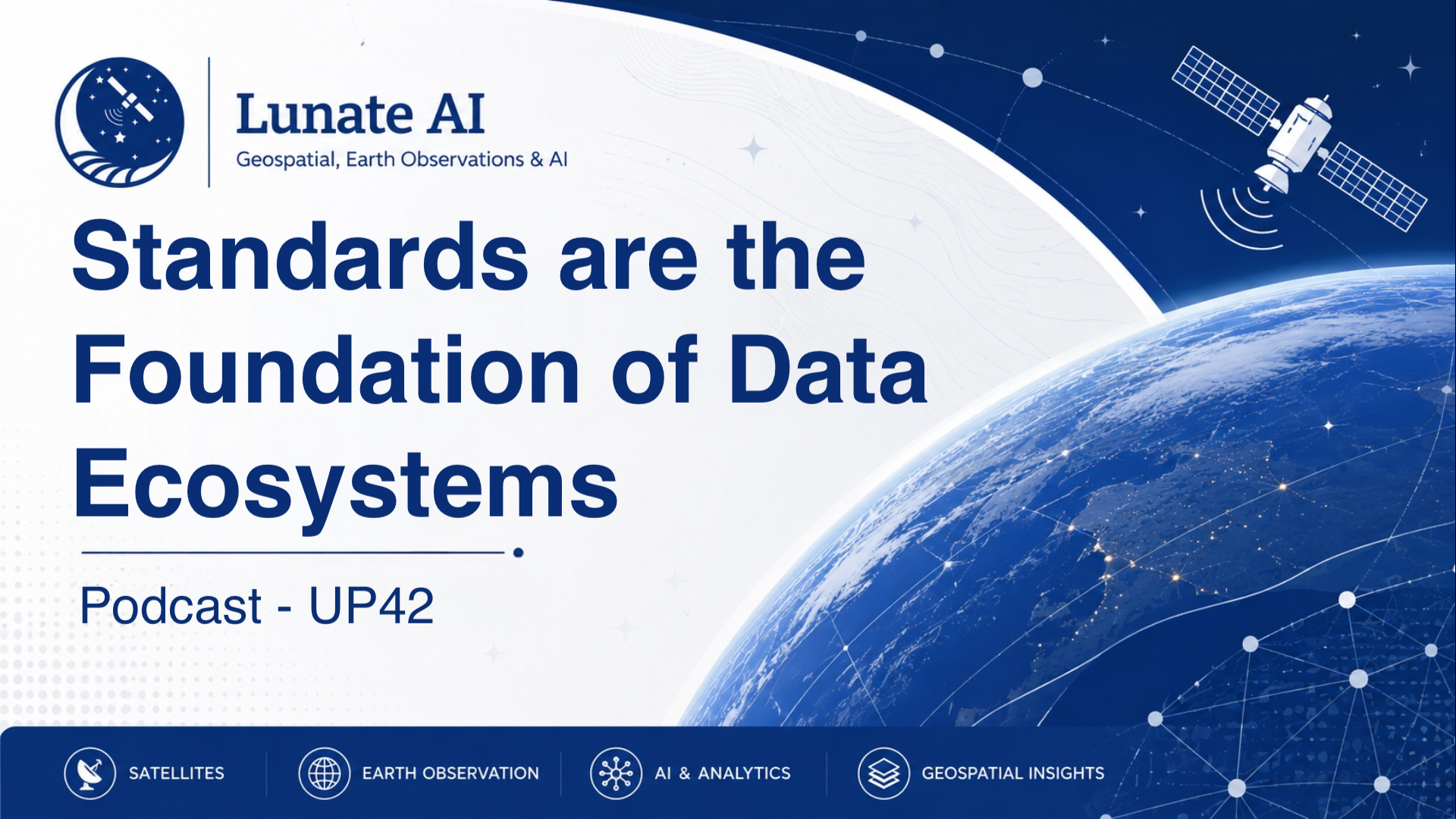 Lunate AI
Geospatial, Earth Observations & AI

Standards are the Foundation of Data Ecosystems

Podcast - UP42

SATELLITES
EARTH OBSERVATION
AI & ANALYTICS
GEOSPATIAL INSIGHTS